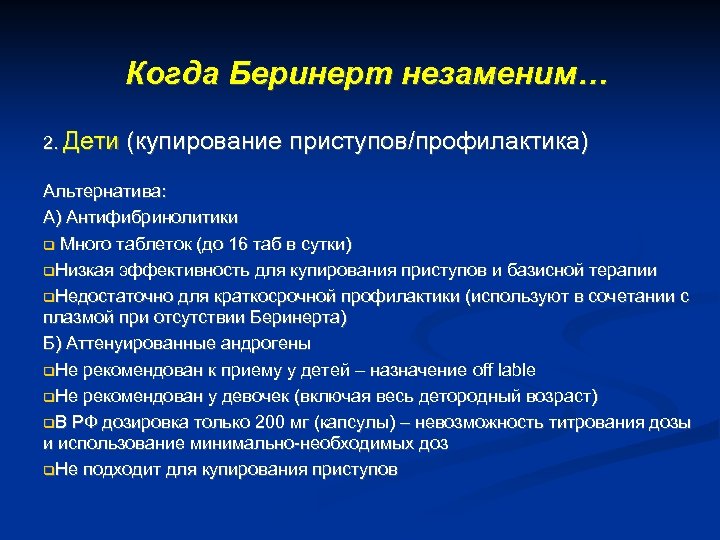 Когда Беринерт незаменим…

2. Дети (купирование приступов/профилактика)

Альтернатива:

А) Антифибринолитики

❑ Много таблеток (до 16 таб в сутки)

❑Низкая эффективность для купирования приступов и базисной терапии

❑Недостаточно для краткосрочной профилактики (используют в сочетании с плазмой при отсутствии Беринерта)

Б) Аттенуированные андрогены

❑Не рекомендован к приему у детей – назначение off lable

❑Не рекомендован у девочек (включая весь детородный возраст)

❑В РФ дозировка только 200 мг (капсулы) – невозможность титрования дозы и использование минимально-необходимых доз

❑Не подходит для купирования приступов